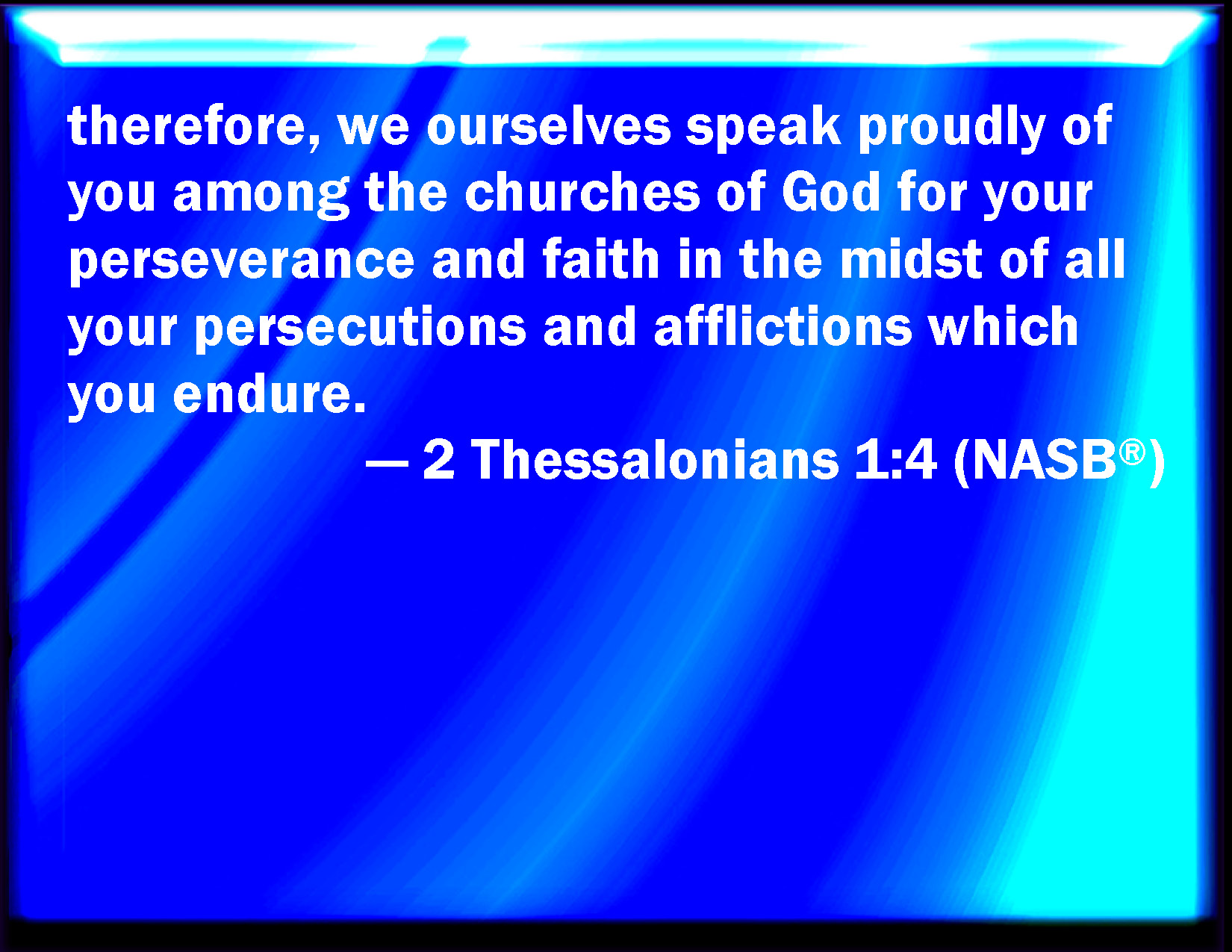 therefore, we ourselves speak proudly of you among the churches of God for your perseverance and faith in the midst of all your persecutions and afflictions which you endure.

— 2 Thessalonians 1:4 (NASB®)